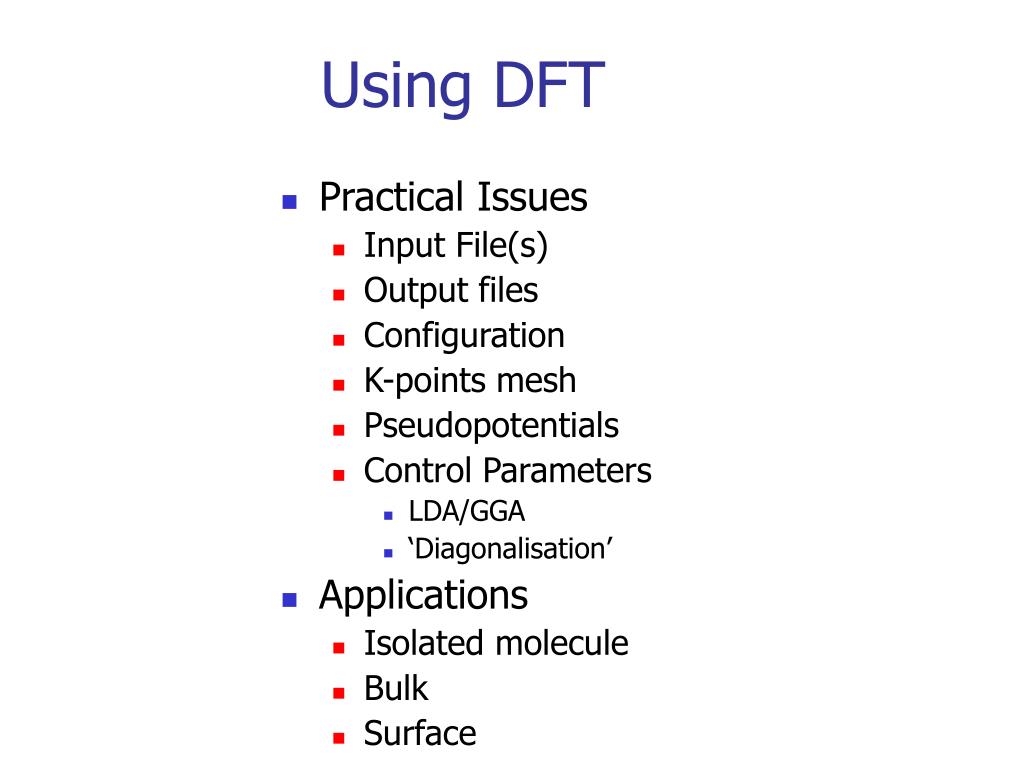 Using DFT

- Practical Issues
  - Input File(s)
  - Output files
  - Configuration
  - K-points mesh
  - Pseudopotentials
  - Control Parameters
    - LDA/GGA
    - ‘Diagonalisation’
- Applications
  - Isolated molecule
  - Bulk
  - Surface